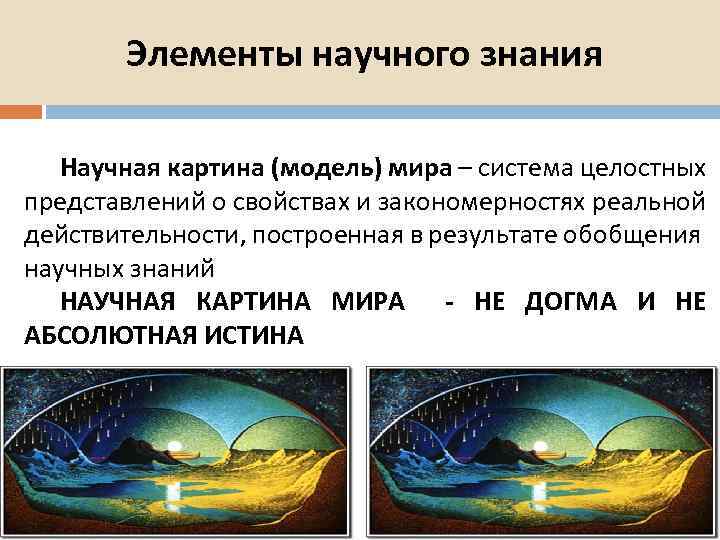 Элементы научного знания

Научная картина (модель) мира – система целостных представлений о свойствах и закономерностях реальной действительности, построенная в результате обобщения научных знаний

НАУЧНАЯ КАРТИНА МИРА - НЕ ДОГМА И НЕ АБСОЛЮТНАЯ ИСТИНА